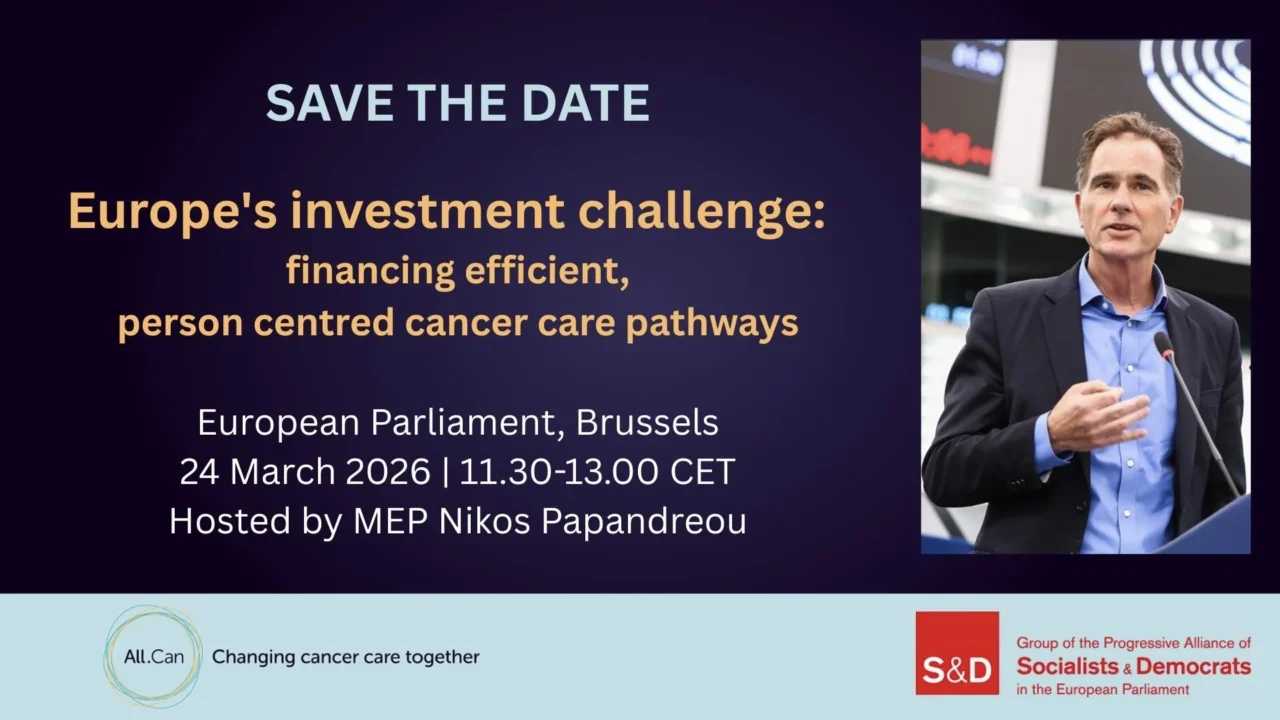 SAVE THE DATE

Europe's investment challenge: financing efficient, person centred cancer care pathways

European Parliament, Brussels
24 March 2026 | 11.30-13.00 CET
Hosted by MEP Nikos Papandreou

All.Can Changing cancer care together

S&D Group of the Progressive Alliance of Socialists & Democrats in the European Parliament